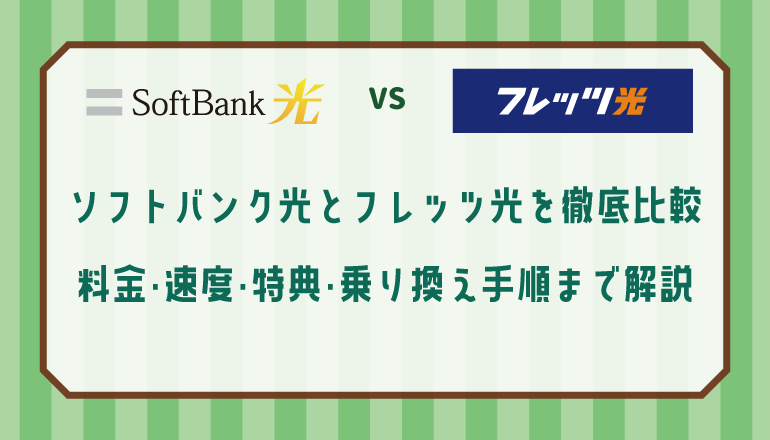 SoftBank 光

VS

フレッツ光

ソフトバンク光とフレッツ光を徹底比較

料金･速度･特典･乗り換え手順まで解説